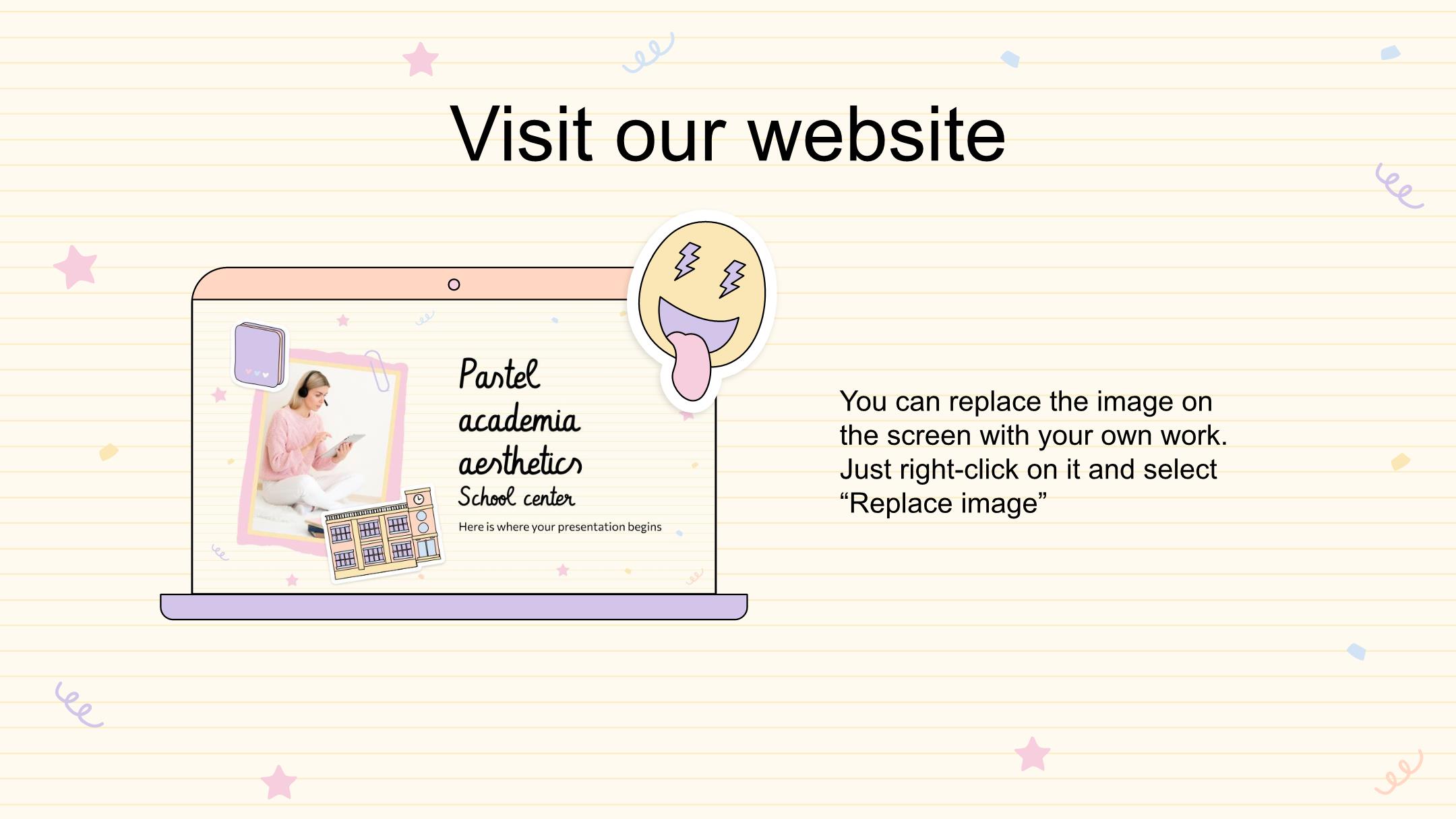 Visit our website

Pastel academia aesthetics
School center
Here is where your presentation begins

You can replace the image on the screen with your own work. Just right-click on it and select “Replace image”